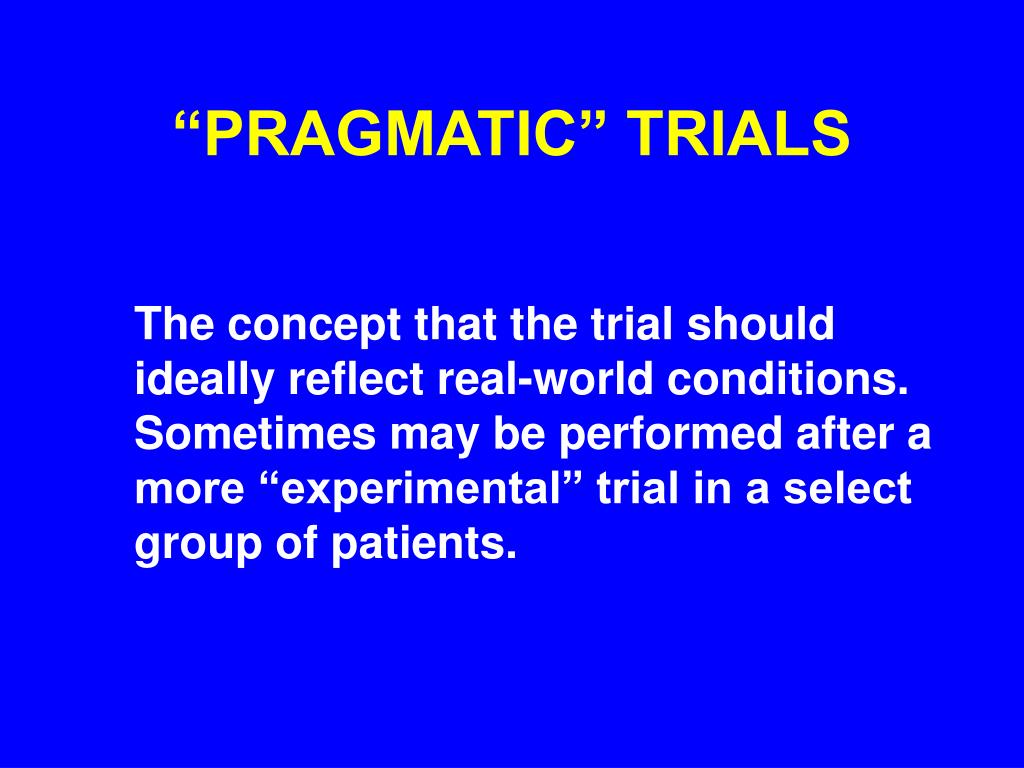 “PRAGMATIC” TRIALS

The concept that the trial should ideally reflect real-world conditions. Sometimes may be performed after a more “experimental” trial in a select group of patients.